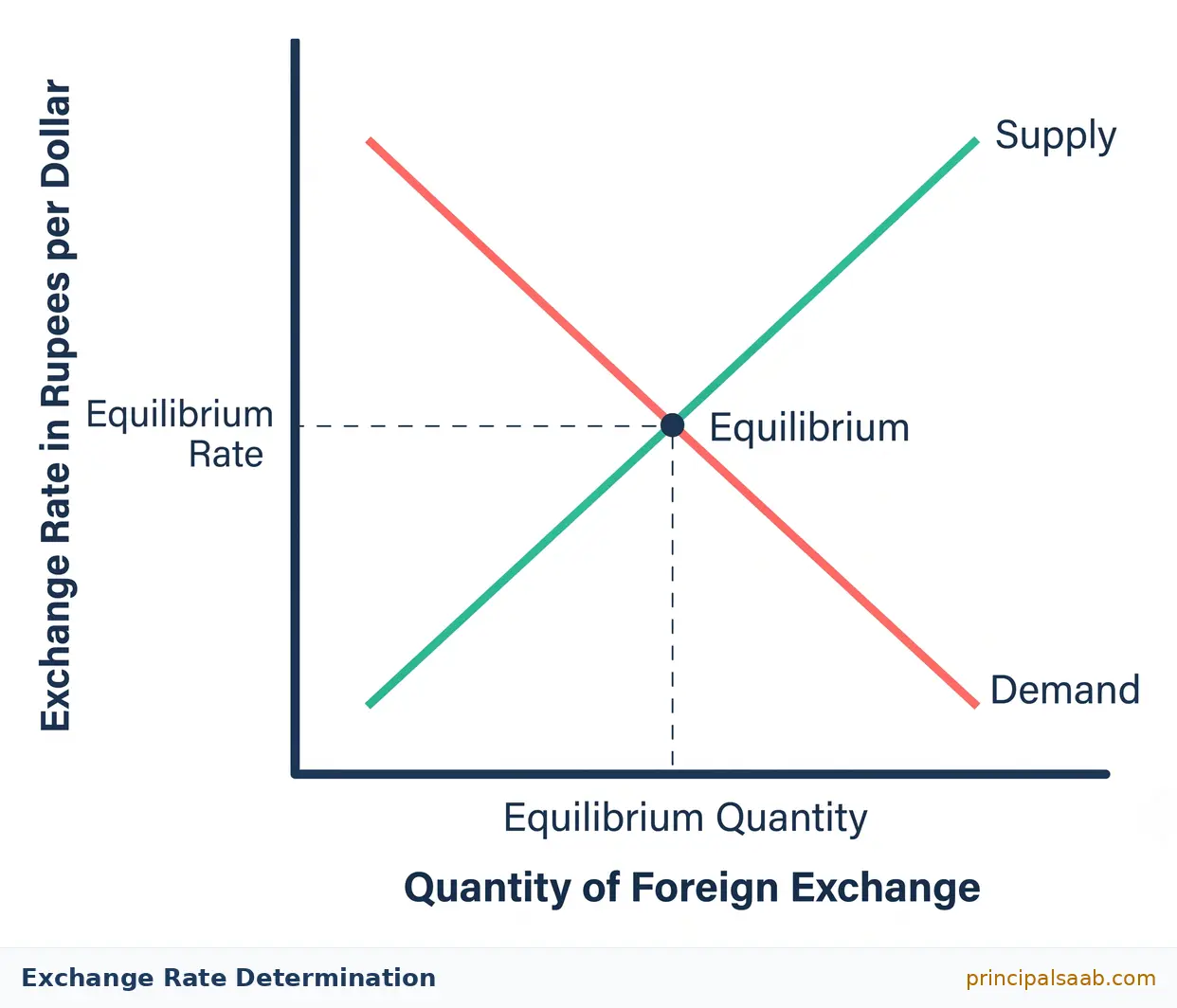 Exchange Rate in Rupees per Dollar

Supply

Equilibrium Rate

Equilibrium

Demand

Equilibrium Quantity

Quantity of Foreign Exchange

Exchange Rate Determination

principalsaab.com